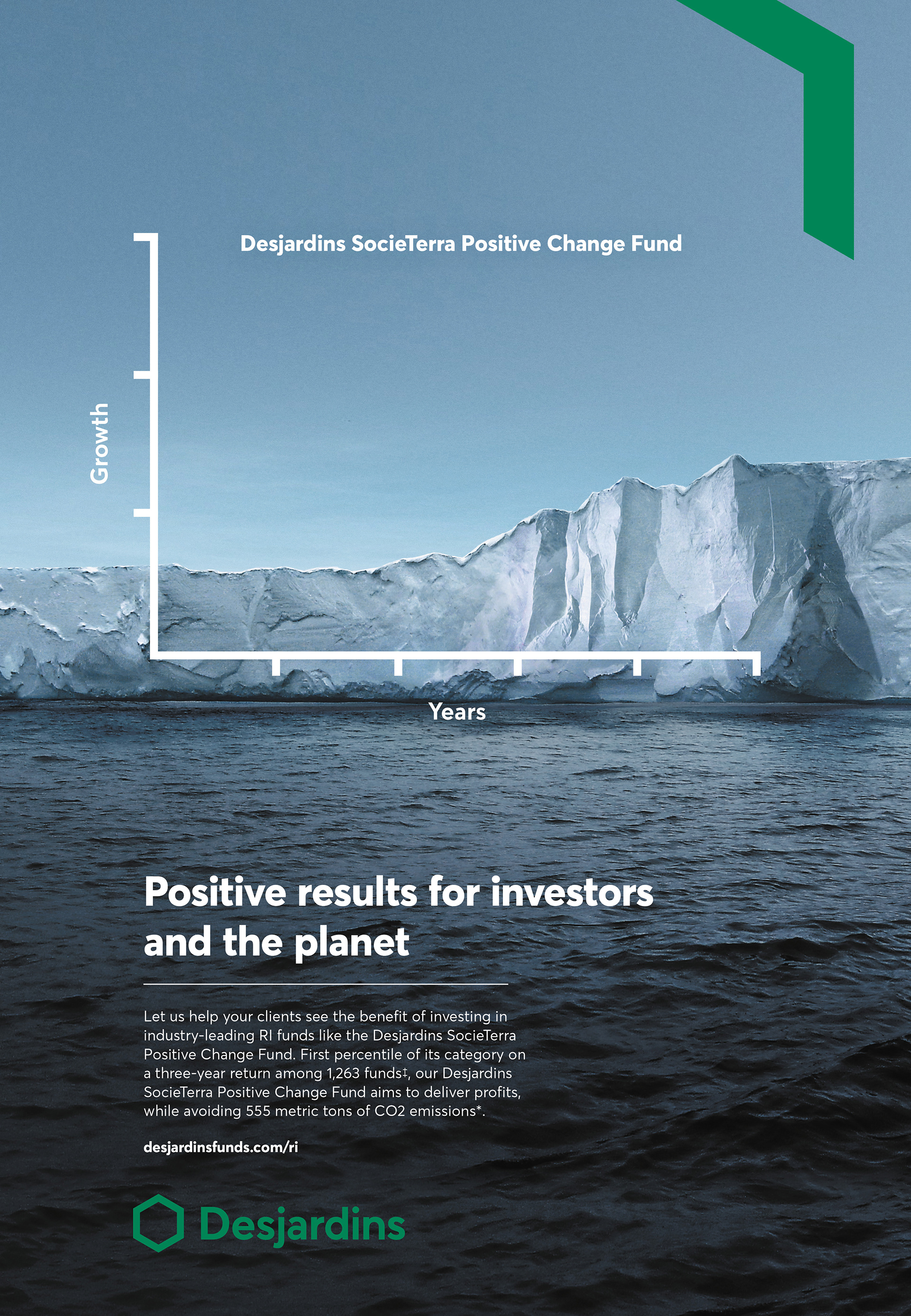 Desjardins SocieTerra Positive Change Fund

Growth

Years

Positive results for investors and the planet

Let us help your clients see the benefit of investing in industry-leading RI funds like the Desjardins SocieTerra Positive Change Fund. First percentile of its category on a three-year return among 1,263 funds‡, our Desjardins SocieTerra Positive Change Fund aims to deliver profits, while avoiding 555 metric tons of CO2 emissions*.

desjardinsfunds.com/ri

Desjardins